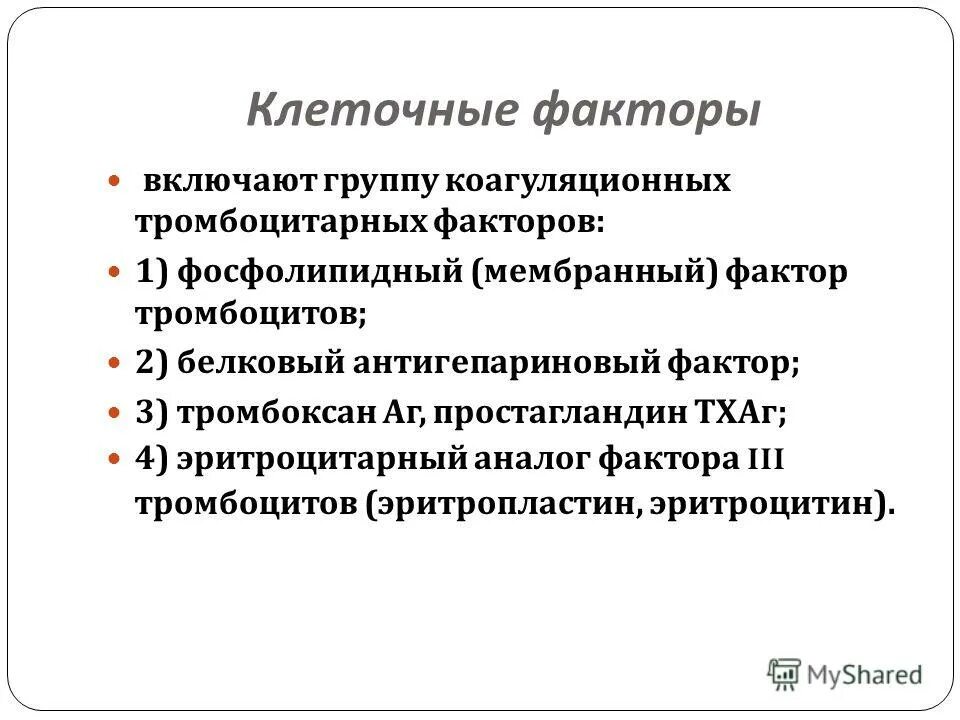 Клеточные факторы

включают группу коагуляционных тромбоцитарных факторов:

1) фосфолипидный (мембранный) фактор тромбоцитов;

2) белковый антигепариновый фактор;

3) тромбоксан Аг, простагландин ТХАг;

4) эритроцитарный аналог фактора III тромбоцитов (эритропластин, эритроцитин).

MyShared